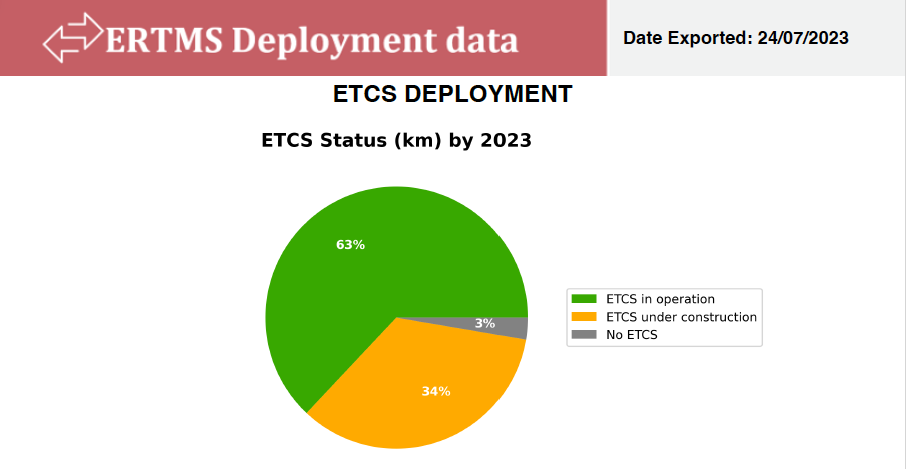 ERTMS Deployment data

Date Exported: 24/07/2023

ETCS DEPLOYMENT

ETCS Status (km) by 2023

63%

3%

34%

ETCS in operation
ETCS under construction
No ETCS